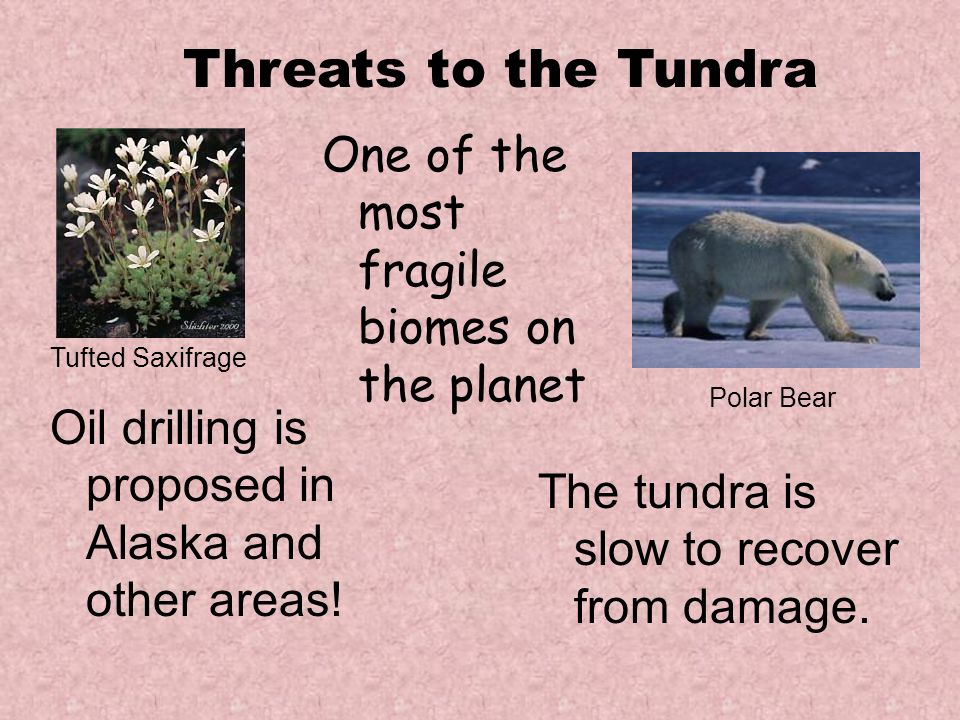 Threats to the Tundra

Slichter 2000

Tufted Saxifrage

One of the most fragile biomes on the planet

Polar Bear

Oil drilling is proposed in Alaska and other areas!

The tundra is slow to recover from damage.